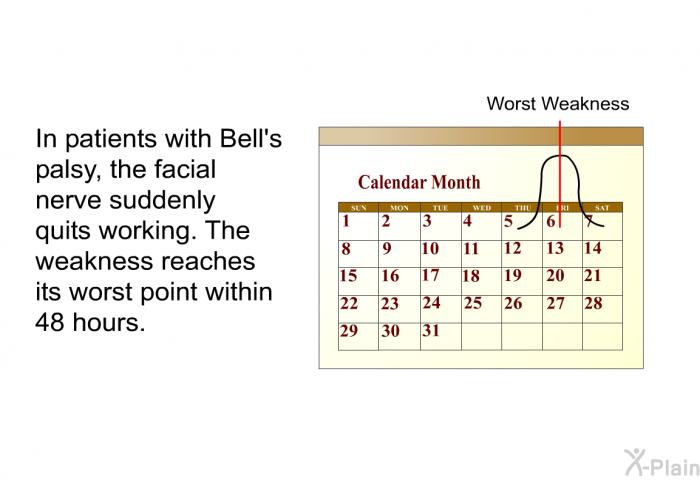 In patients with Bell's palsy, the facial nerve suddenly quits working. The weakness reaches its worst point within 48 hours.

Worst Weakness

Calendar Month

| SUN | MON | TUE | WED | THU | FRI | SAT |
|---|---|---|---|---|---|---|
| 1 | 2 | 3 | 4 | 5 | 6 | 7 |
| 8 | 9 | 10 | 11 | 12 | 13 | 14 |
| 15 | 16 | 17 | 18 | 19 | 20 | 21 |
| 22 | 23 | 24 | 25 | 26 | 27 | 28 |
| 29 | 30 | 31 | | | | |

X-Plain